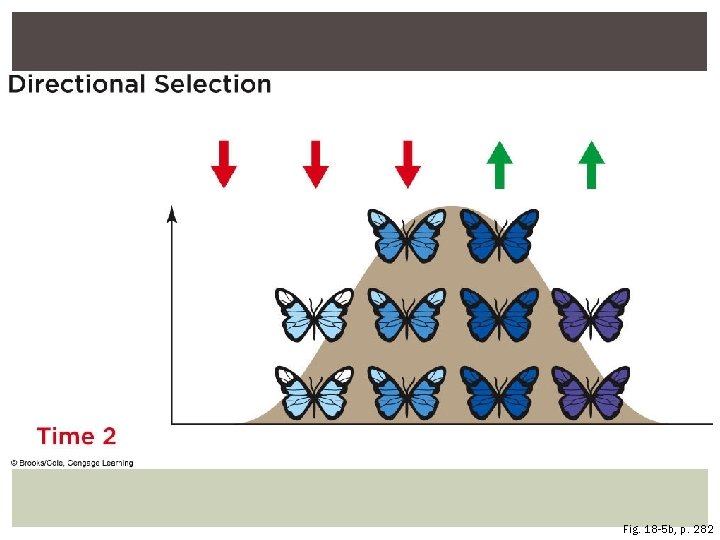 Directional Selection

Time 2

© Brooks/Cole, Cengage Learning

Fig. 18-5b, p. 282